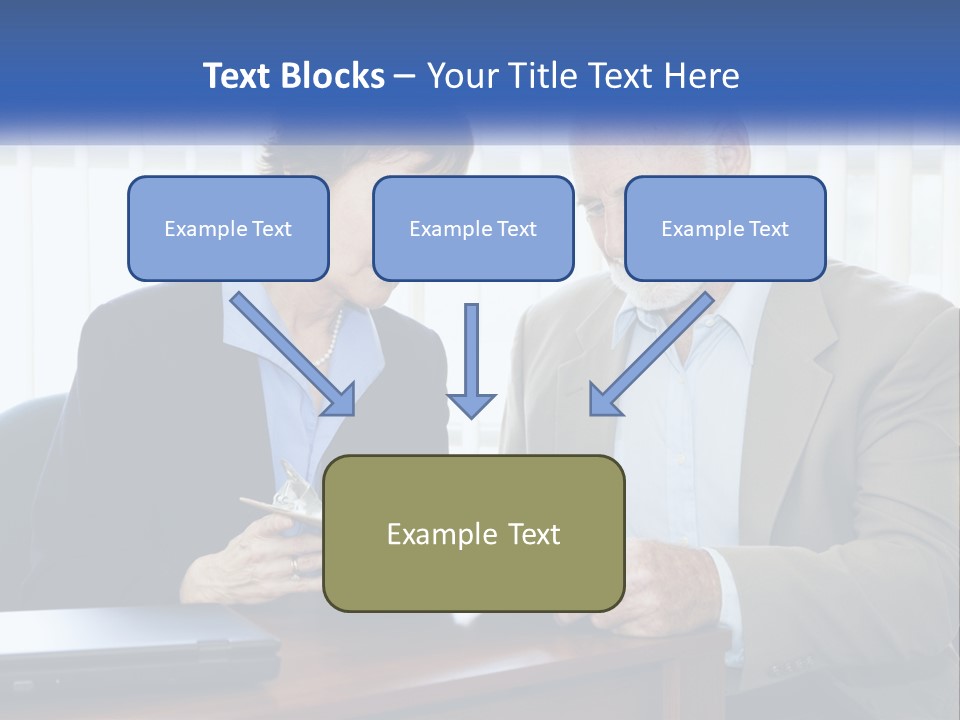 Text Blocks – Your Title Text Here

Example Text

Example Text

Example Text

Example Text